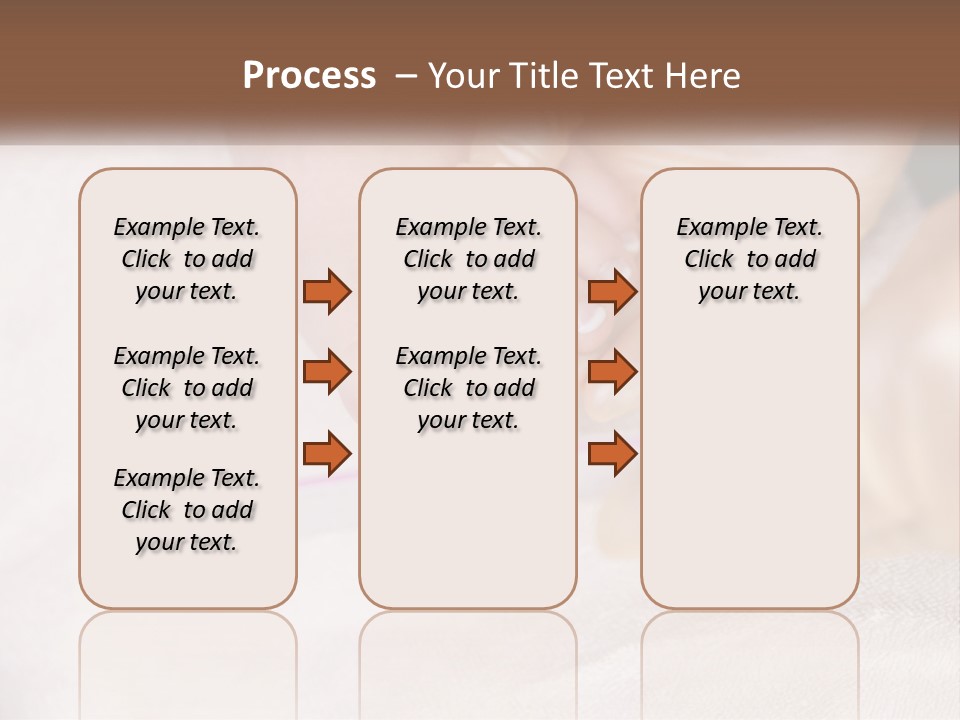 Process – Your Title Text Here

Example Text. Click to add your text.

Example Text. Click to add your text.

Example Text. Click to add your text.

Example Text. Click to add your text.

Example Text. Click to add your text.

Example Text. Click to add your text.